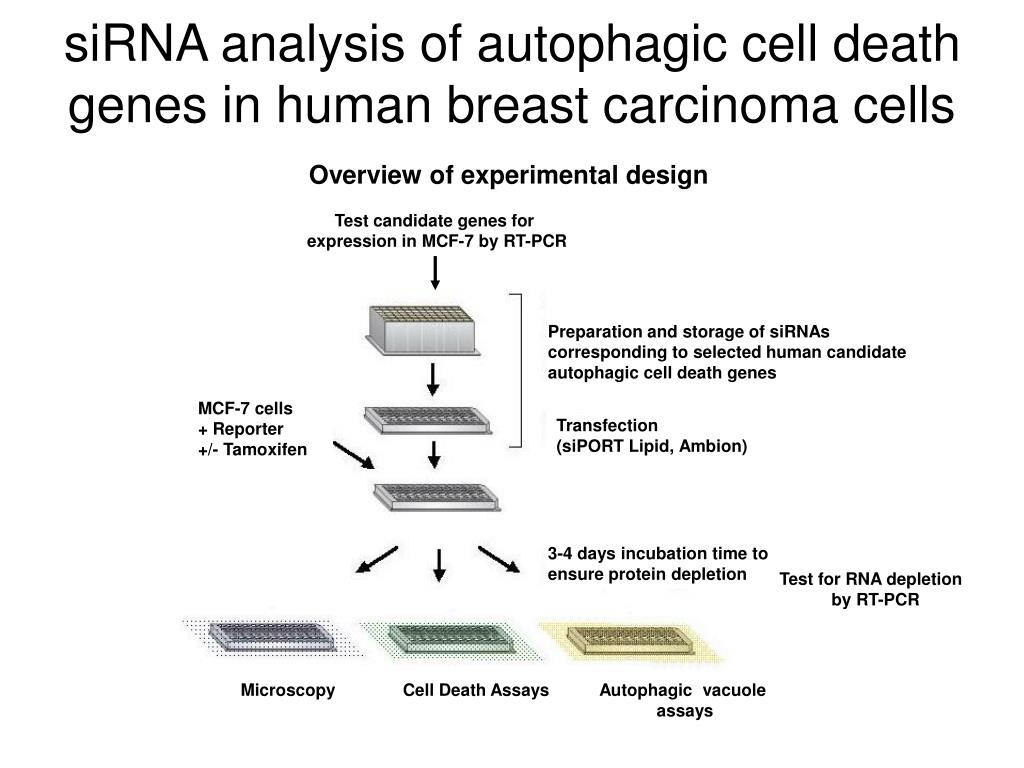 siRNA analysis of autophagic cell death genes in human breast carcinoma cells

Overview of experimental design

Test candidate genes for expression in MCF-7 by RT-PCR

Preparation and storage of siRNAs corresponding to selected human candidate autophagic cell death genes

MCF-7 cells
+ Reporter
+/- Tamoxifen

Transfection
(siPORT Lipid, Ambion)

3-4 days incubation time to ensure protein depletion

Test for RNA depletion by RT-PCR

Microscopy

Cell Death Assays

Autophagic vacuole assays